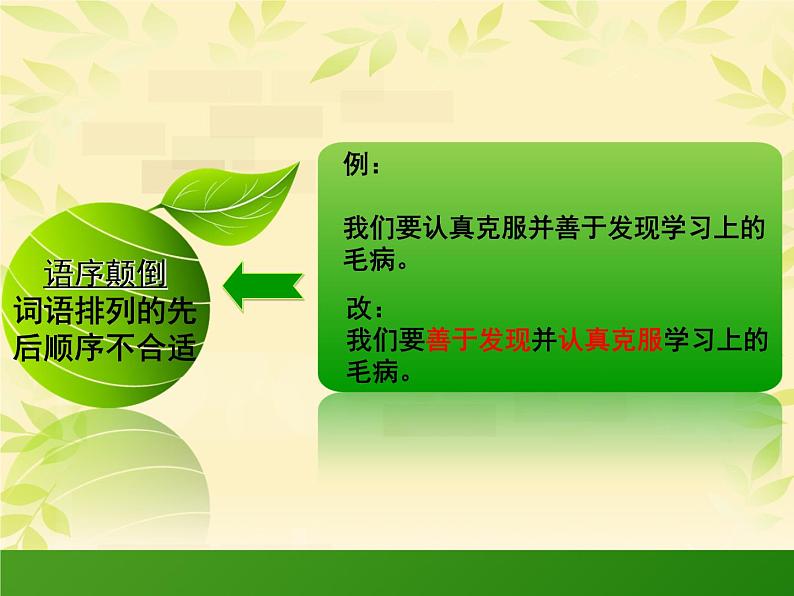 语序颠倒
词语排列的先后顺序不合适

例：

我们要认真克服并善于发现学习上的毛病。

改：
我们要善于发现并认真克服学习上的毛病。